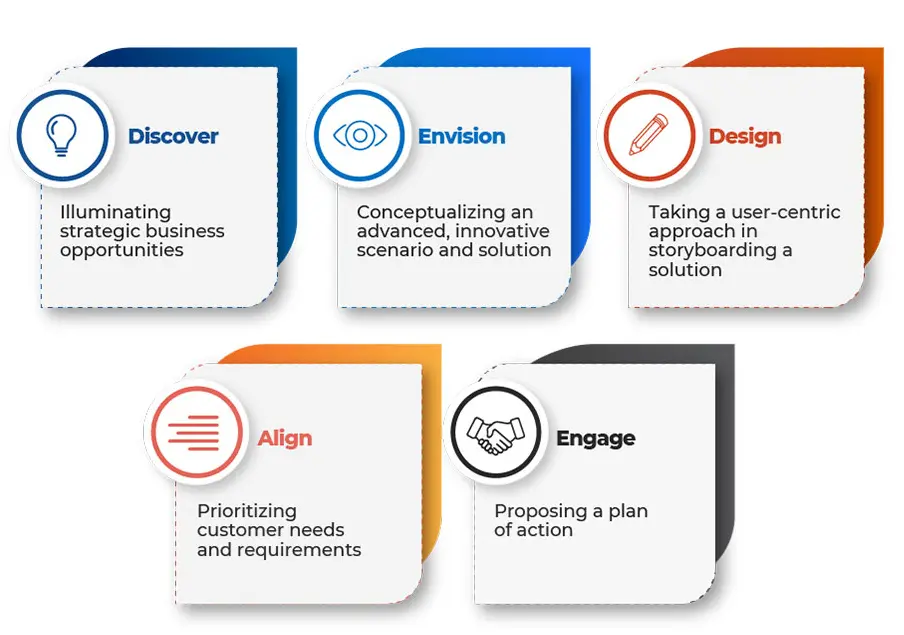 Discover

Illuminating strategic business opportunities

Envision

Conceptualizing an advanced, innovative scenario and solution

Design

Taking a user-centric approach in storyboarding a solution

Align

Prioritizing customer needs and requirements

Engage

Proposing a plan of action